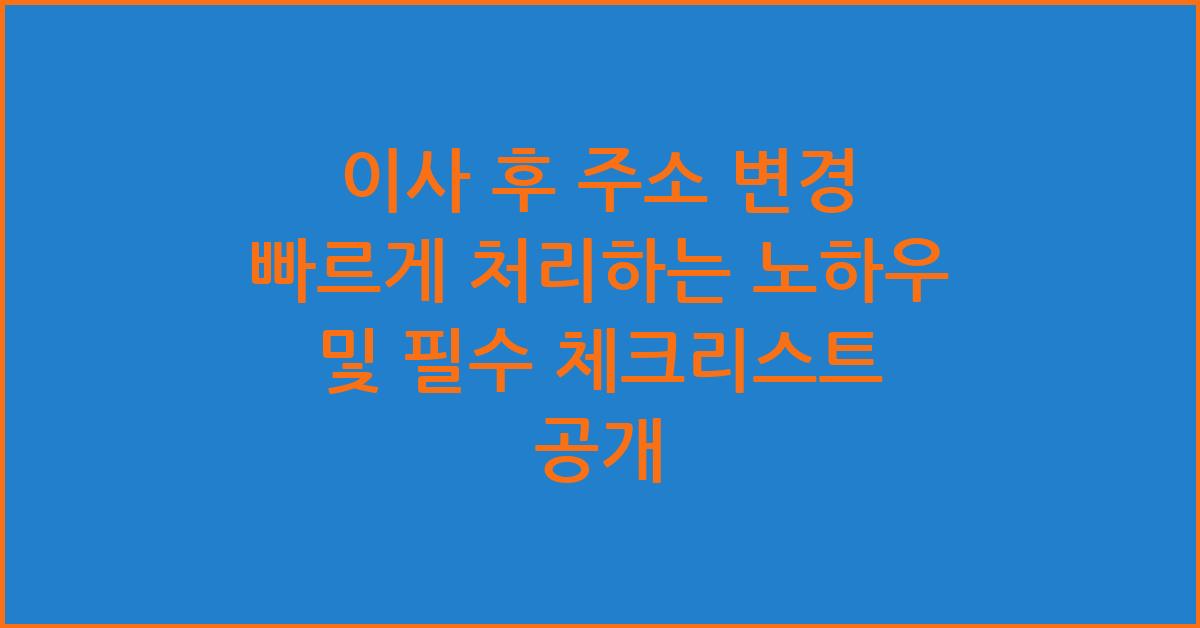 이사 후 주소 변경 빠르게 처리하는 노하우 및 필수 체크리스트 공개